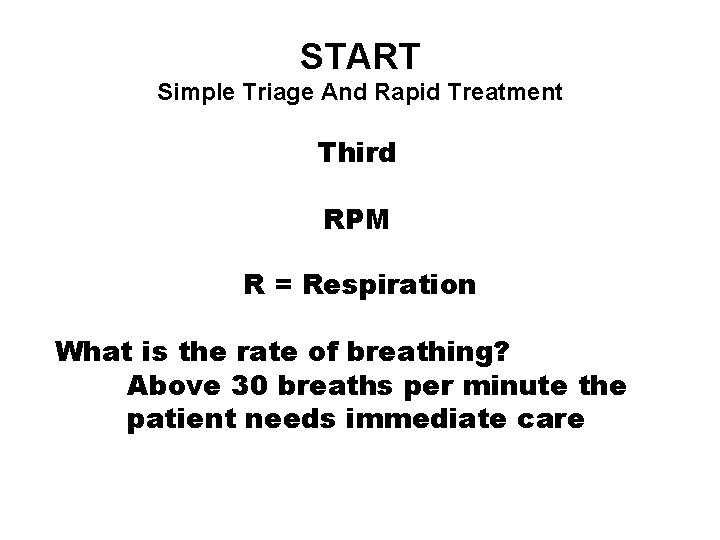 START
Simple Triage And Rapid Treatment

Third

RPM

R = Respiration

What is the rate of breathing?
Above 30 breaths per minute the patient needs immediate care